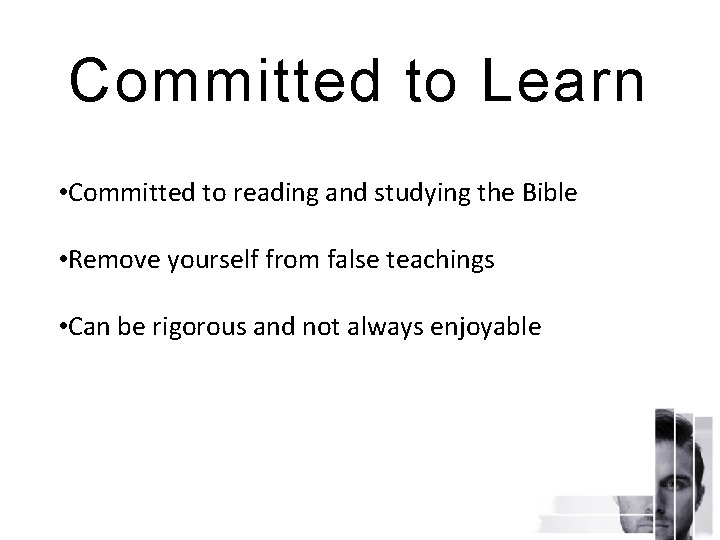 Committed to Learn

•Committed to reading and studying the Bible

•Remove yourself from false teachings

•Can be rigorous and not always enjoyable